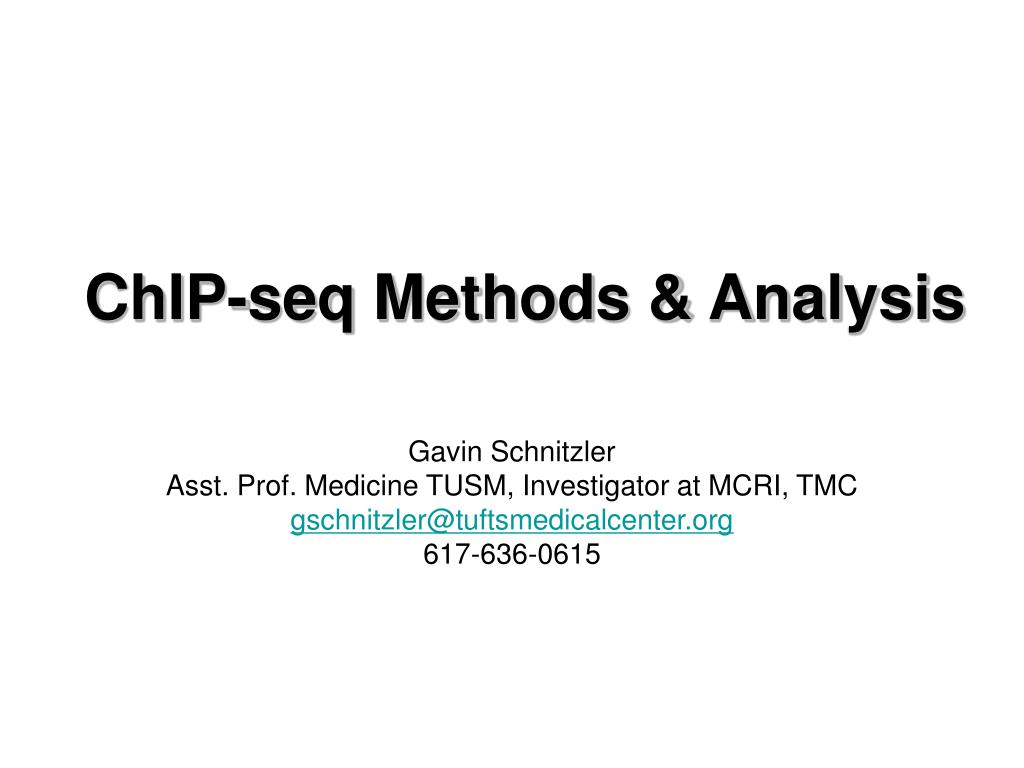 ChIP-seq Methods & Analysis

Gavin Schnitzler
Asst. Prof. Medicine TUSM, Investigator at MCRI, TMC
gschnitzler@tuftsmedicalcenter.org
617-636-0615